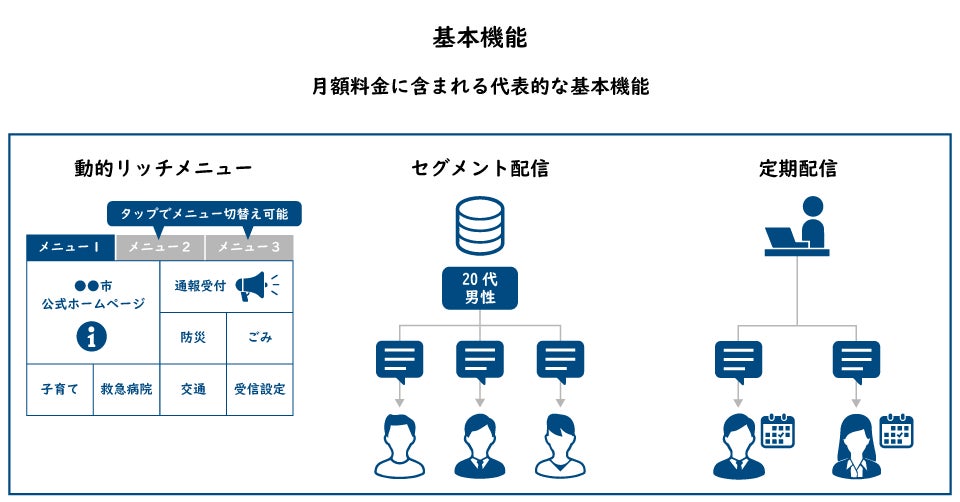 基本機能

月額料金に含まれる代表的な基本機能

動的リッチメニュー

タップでメニュー切替え可能

メニュー1

メニュー2

メニュー3

●●市
公式ホームページ

通報受付

防災

ごみ

子育て

救急病院

交通

受信設定

セグメント配信

20代
男性

定期配信